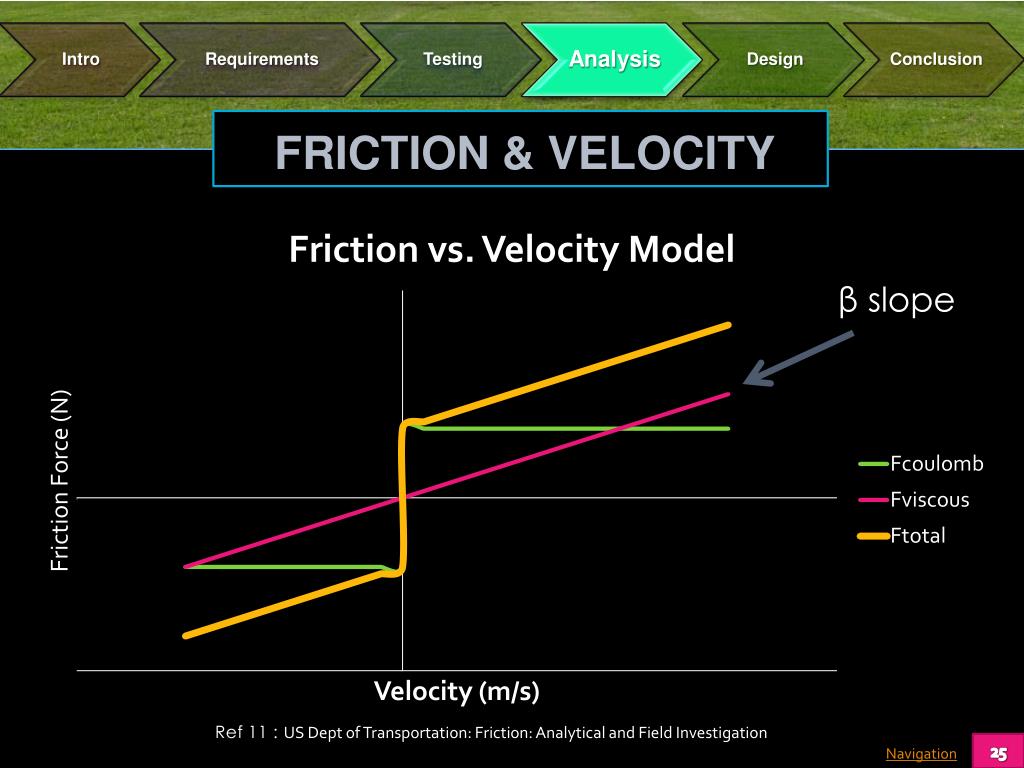 Intro
Requirements
Testing
Analysis
Design
Conclusion

FRICTION & VELOCITY

Friction vs. Velocity Model

β slope

Friction Force (N)

Fcoulomb
Fviscous
Ftotal

Velocity (m/s)

Ref 11 : US Dept of Transportation: Friction: Analytical and Field Investigation

Navigation
25